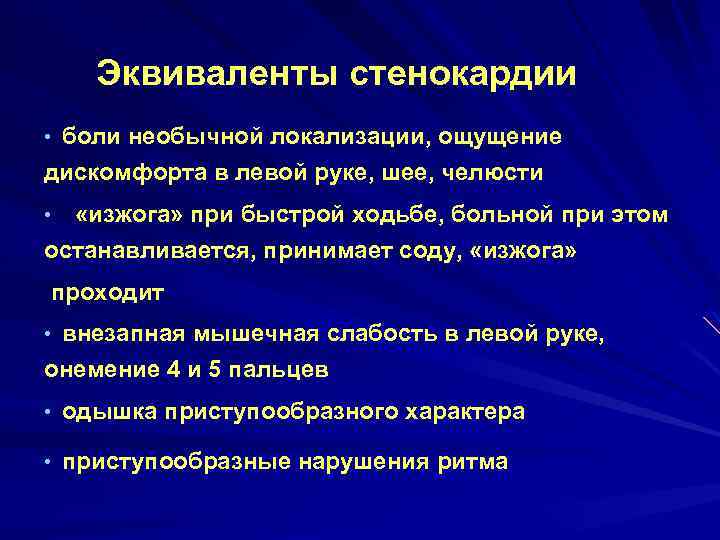 Эквиваленты стенокардии

• боли необычной локализации, ощущение дискомфорта в левой руке, шее, челюсти

• «изжога» при быстрой ходьбе, больной при этом останавливается, принимает соду, «изжога» проходит

• внезапная мышечная слабость в левой руке, онемение 4 и 5 пальцев

• одышка приступообразного характера

• приступообразные нарушения ритма